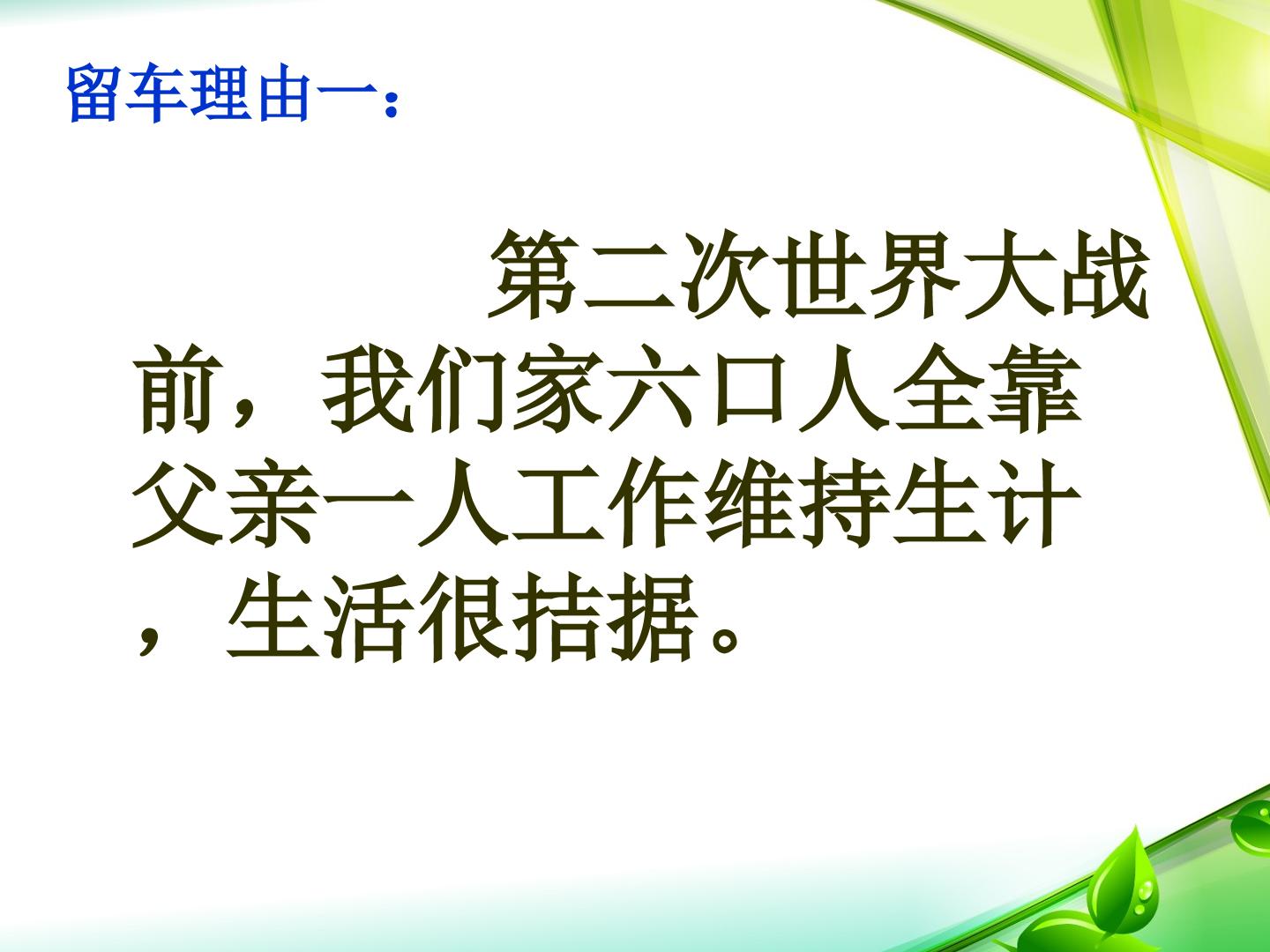 留车理由一：

第二次世界大战前，我们家六口人全靠父亲一人工作维持生计，生活很拮据。